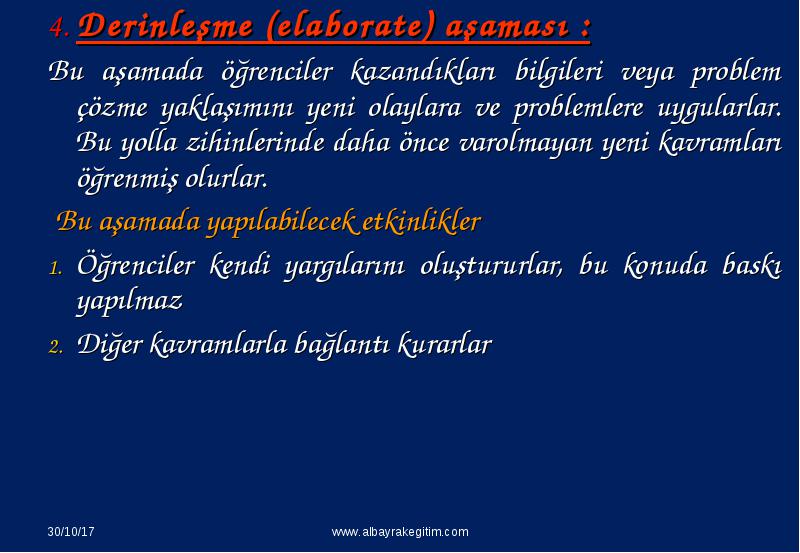 4. Derinleşme (elaborate) aşaması :

Bu aşamada öğrenciler kazandıkları bilgileri veya problem çözme yaklaşımını yeni olaylara ve problemlere uygularlar. Bu yolla zihinlerinde daha önce varolmayan yeni kavramları öğrenmiş olurlar.

Bu aşamada yapılabilecek etkinlikler

1. Öğrenciler kendi yargılarını oluştururlar, bu konuda baskı yapılmaz

2. Diğer kavramlarla bağlantı kurarlar

30/10/17

www.albayrakegitim.com